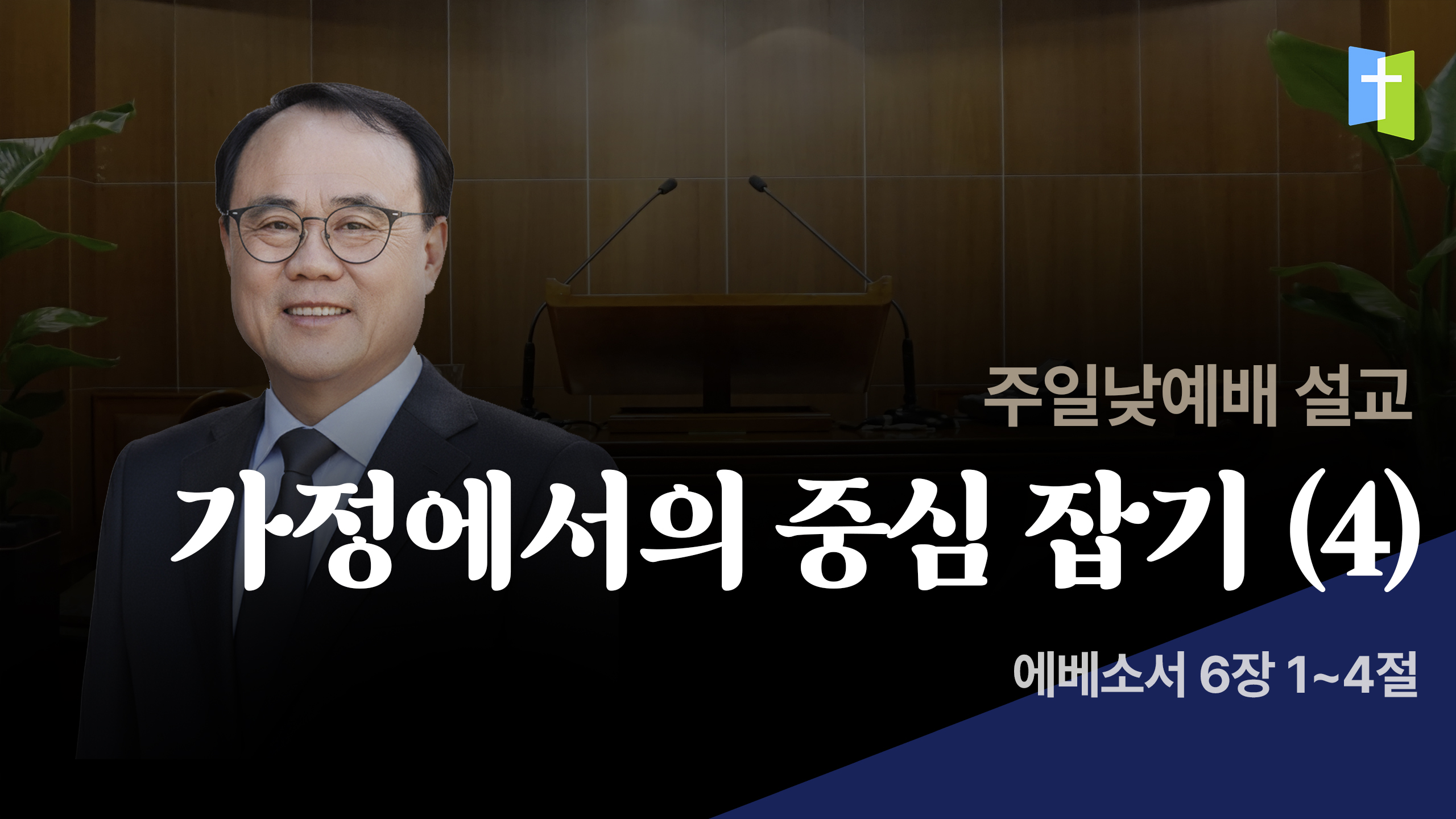 주일낮예배 설교

가정에서의 중심 잡기 (4)

에베소서 6장 1~4절